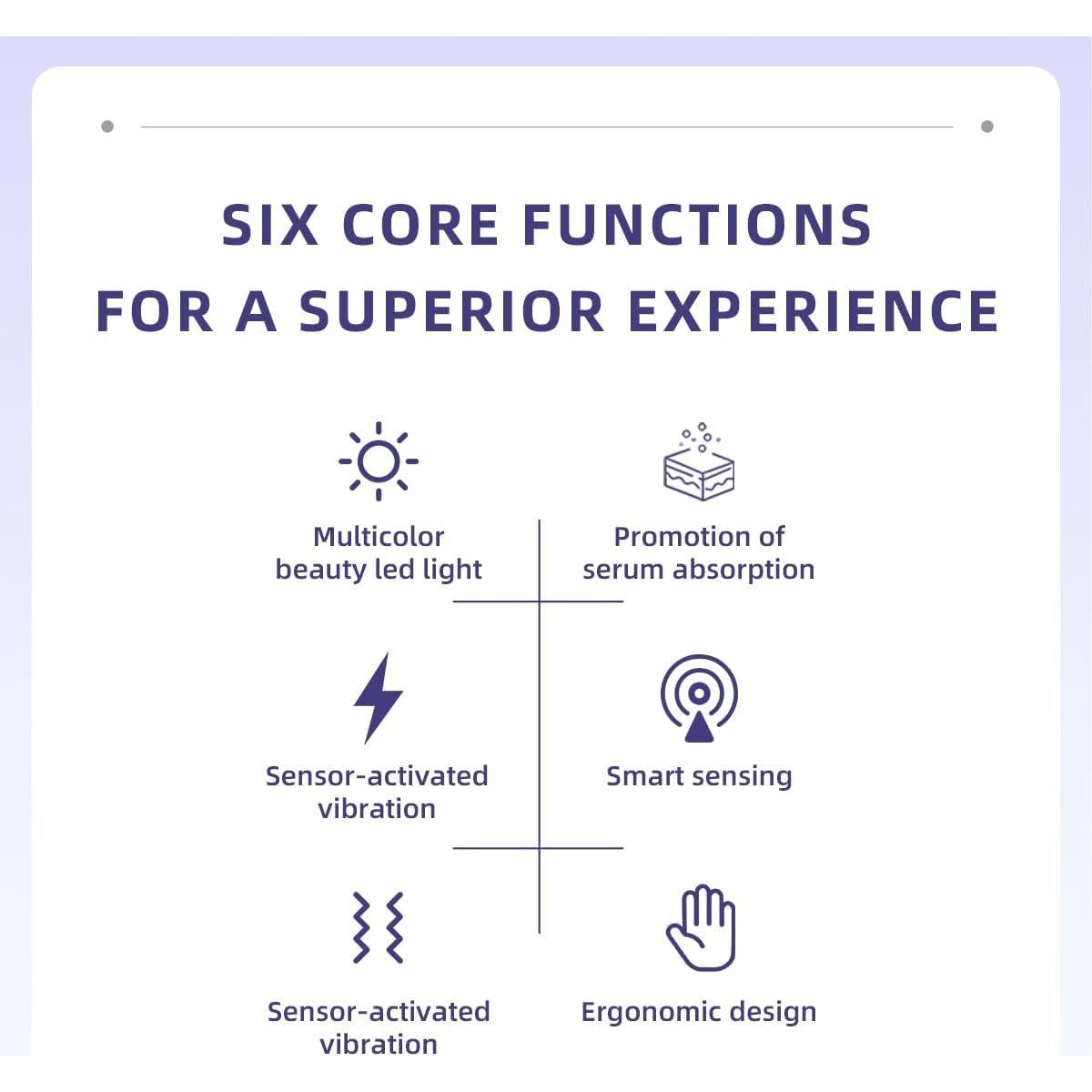 SIX CORE FUNCTIONS
FOR A SUPERIOR EXPERIENCE

Multicolor beauty led light

Promotion of serum absorption

Sensor-activated vibration

Smart sensing

Sensor-activated vibration

Ergonomic design